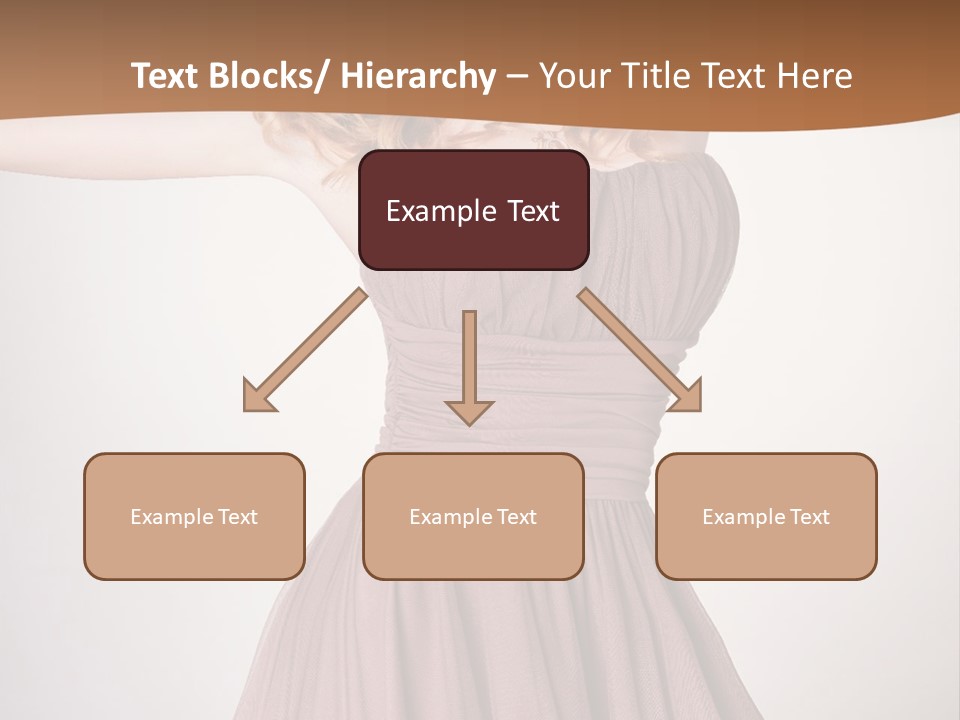 Text Blocks/ Hierarchy – Your Title Text Here

Example Text

Example Text

Example Text

Example Text